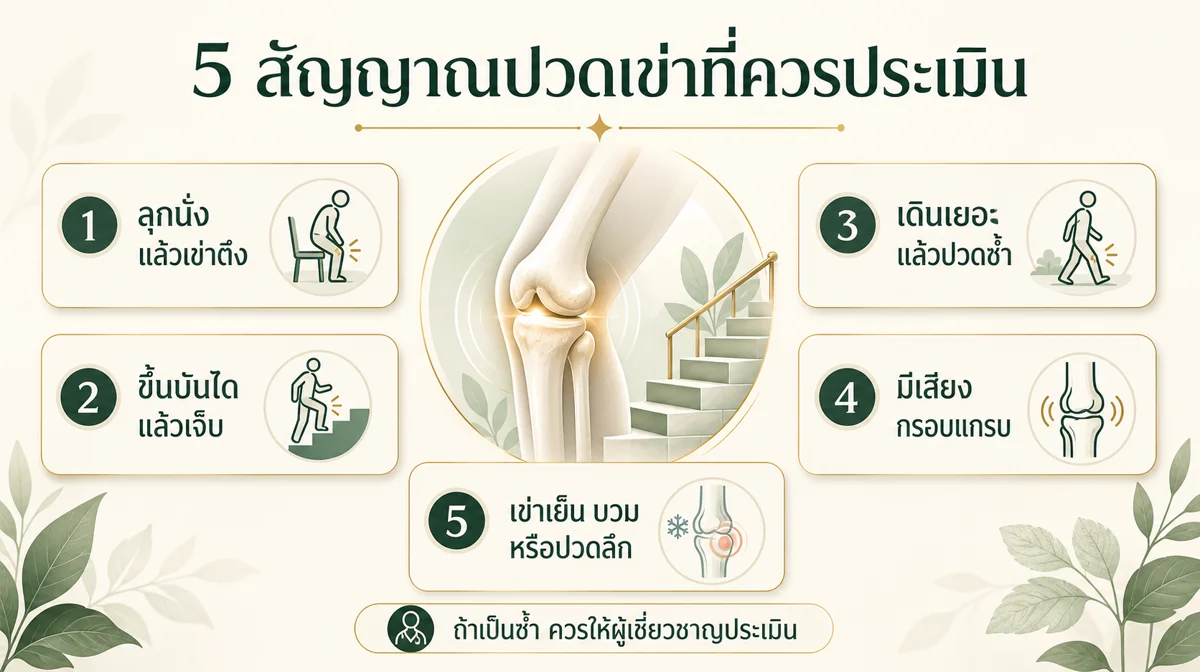 5 สัญญาณปวดเข่าที่ควรประเมิน

1 ลุกนั่ง แล้วเข่าตึง

2 ขึ้นบันได แล้วเจ็บ

3 เดินเยอะ แล้วปวดซ้ำ

4 มีเสียง กรอบแกรบ

5 เข่าเย็น บวม หรือปวดลึก

ถ้าเป็นซ้ำ ควรให้ผู้เชี่ยวชาญประเมิน